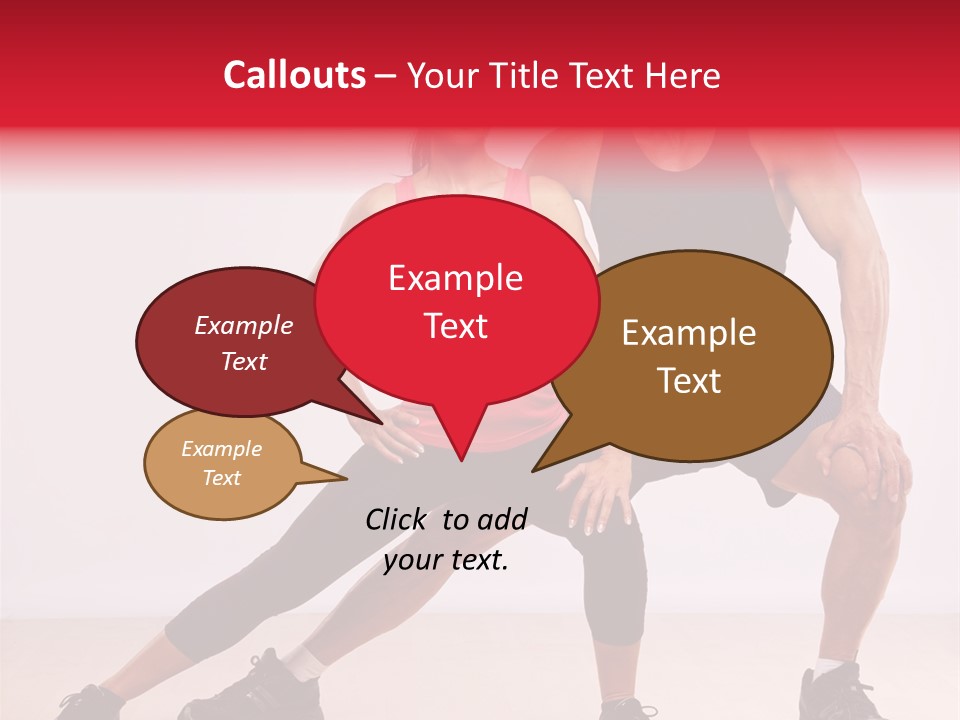 Callouts – Your Title Text Here

Example Text

Example Text

Example Text

Example Text

Click to add your text.